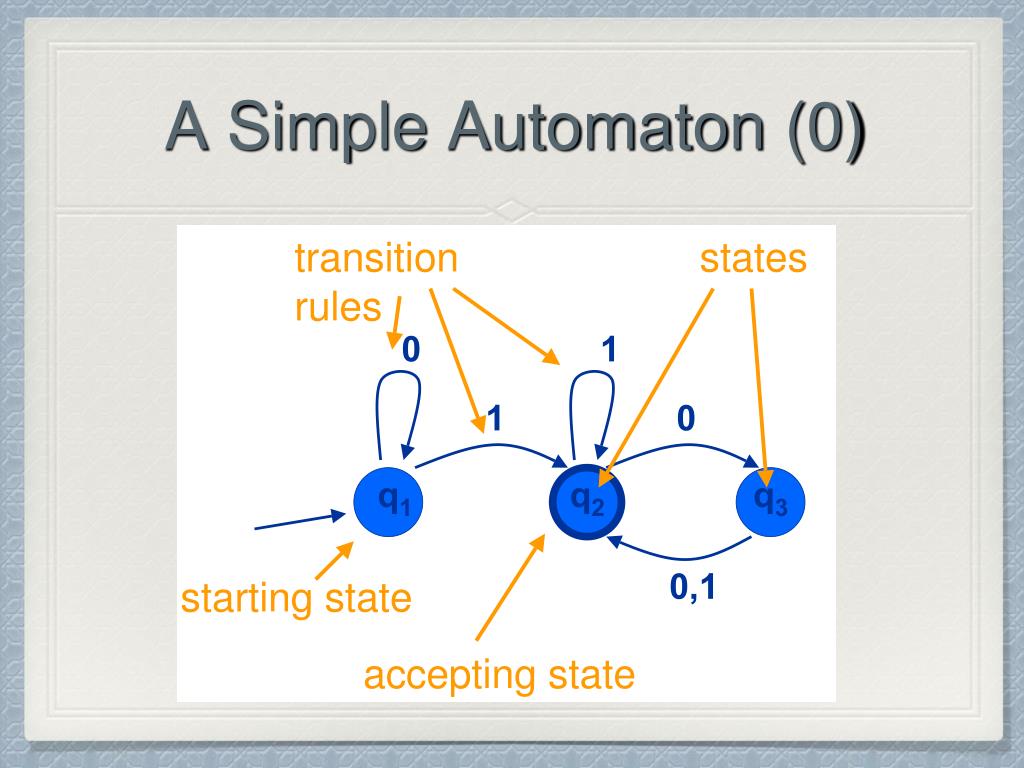 A Simple Automaton (0)

transition rules

states

0

1

1

0

$q_1$

$q_2$

$q_3$

0,1

starting state

accepting state